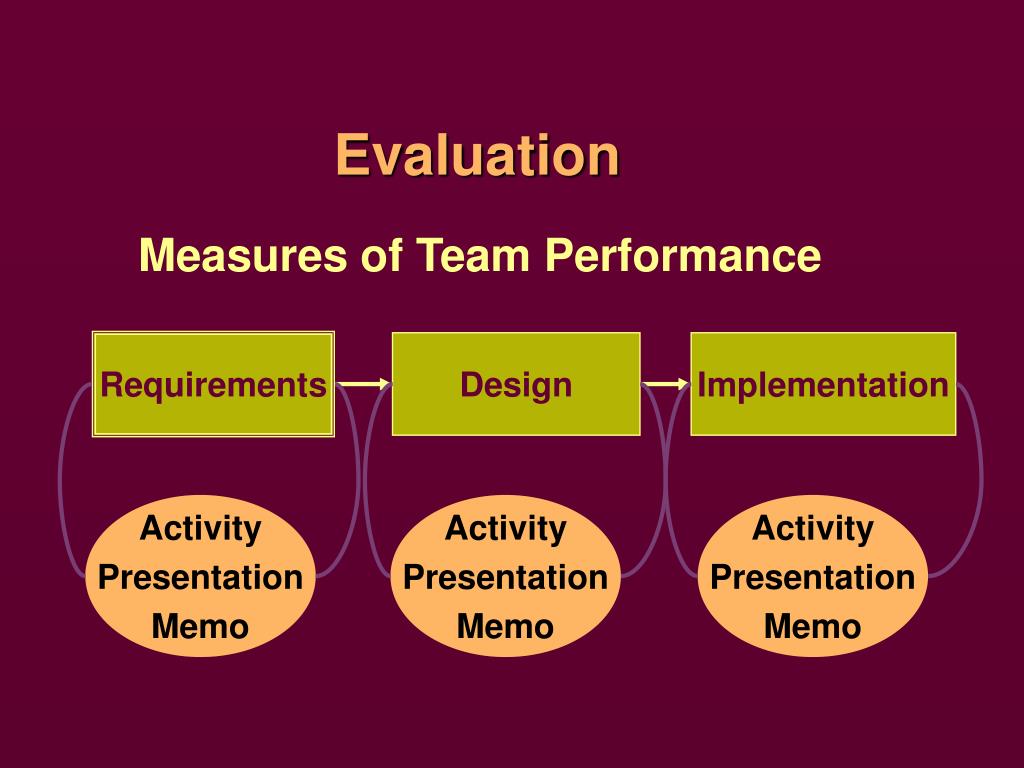 Evaluation

Measures of Team Performance

Requirements

Design

Implementation

Activity
Presentation
Memo

Activity
Presentation
Memo

Activity
Presentation
Memo